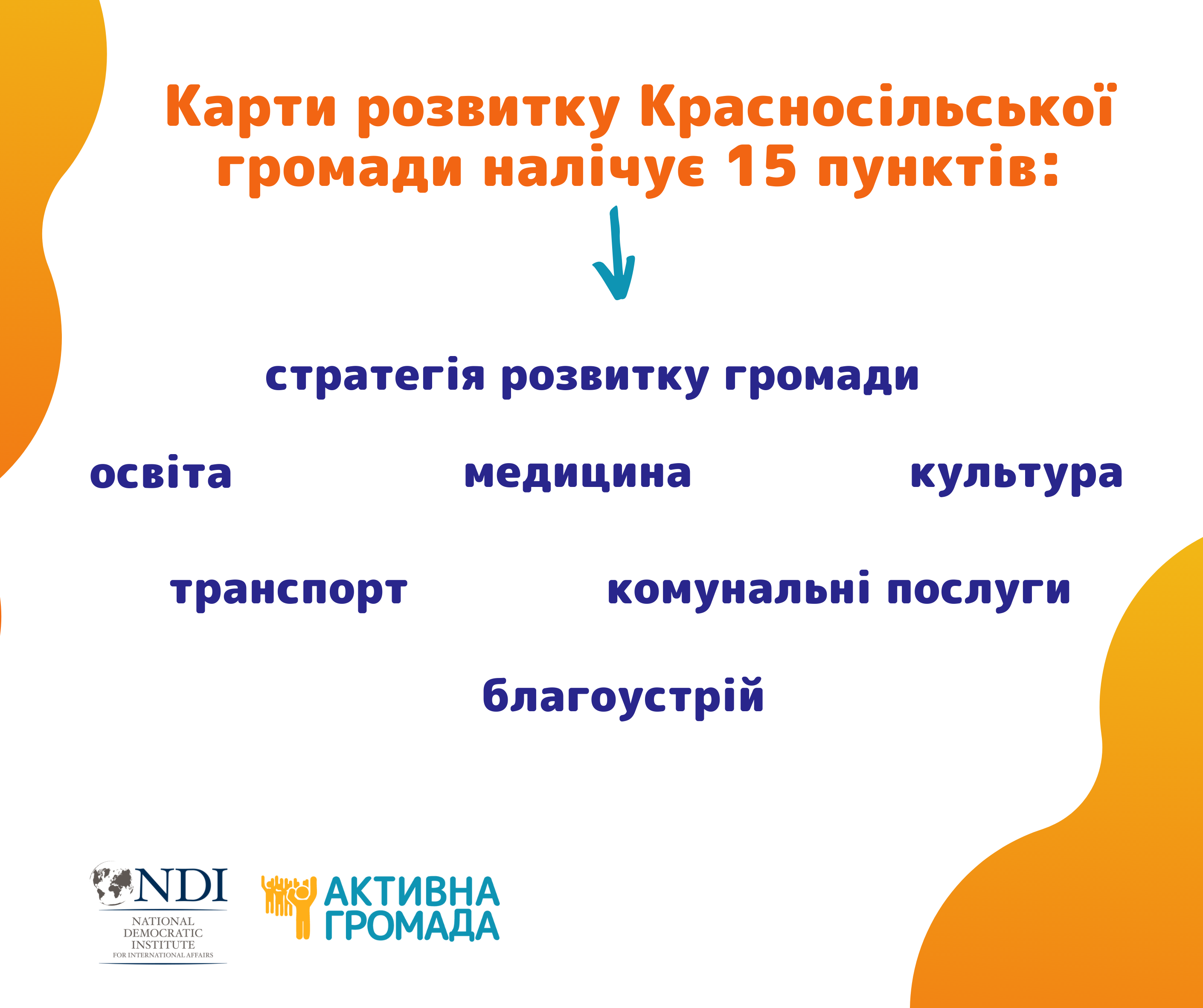 Карти розвитку Красносільської громади налічує 15 пунктів:

стратегія розвитку громади

освіта

медицина

культура

транспорт

комунальні послуги

благоустрій

NDI
NATIONAL DEMOCRATIC INSTITUTE FOR INTERNATIONAL AFFAIRS

АКТИВНА ГРОМАДА